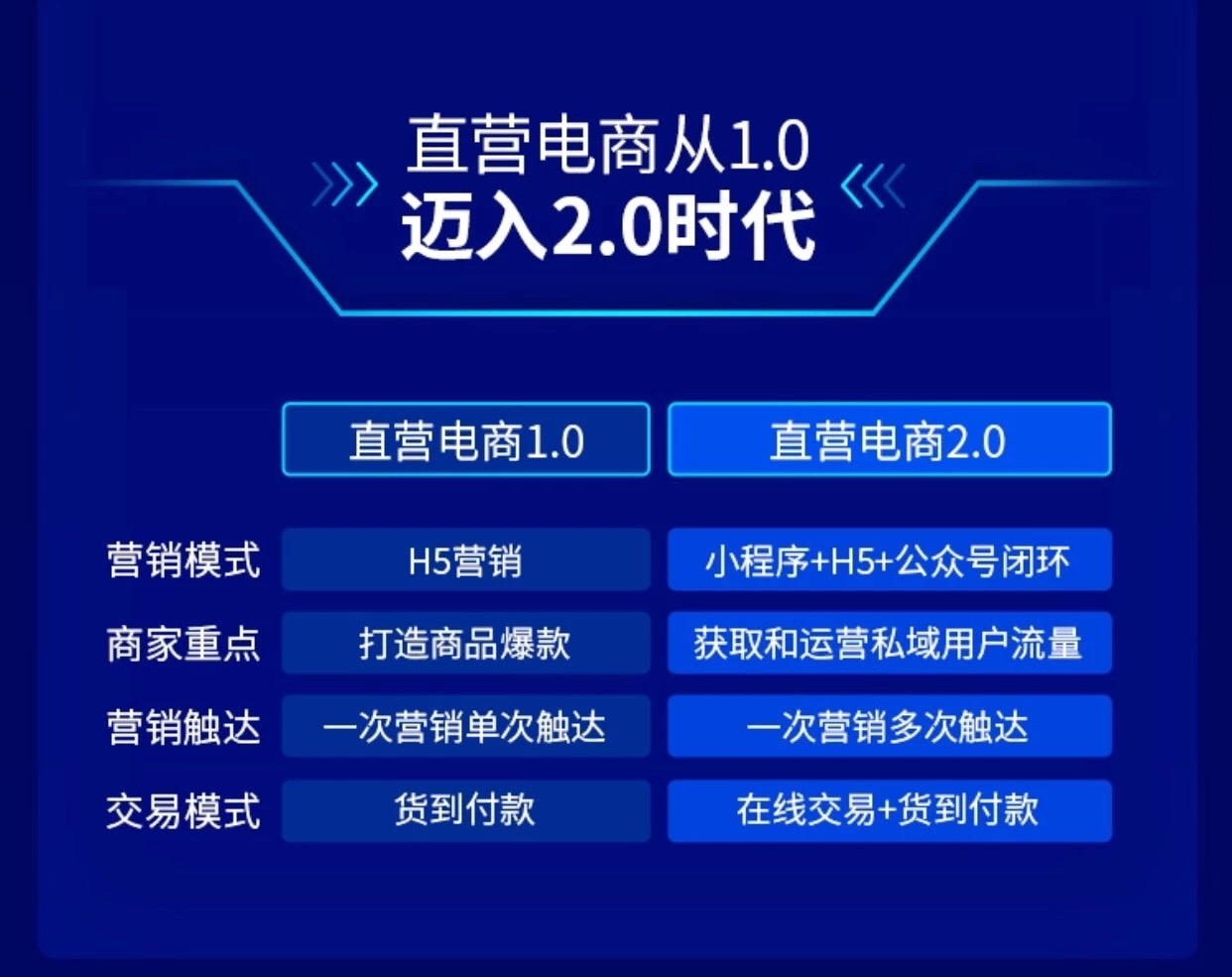 直营电商从1.0
迈入2.0时代

| | 直营电商1.0 | 直营电商2.0 |
|---|---|---|
| 营销模式 | H5营销 | 小程序+H5+公众号闭环 |
| 商家重点 | 打造商品爆款 | 获取和运营私域用户流量 |
| 营销触达 | 一次营销单次触达 | 一次营销多次触达 |
| 交易模式 | 货到付款 | 在线交易+货到付款 |